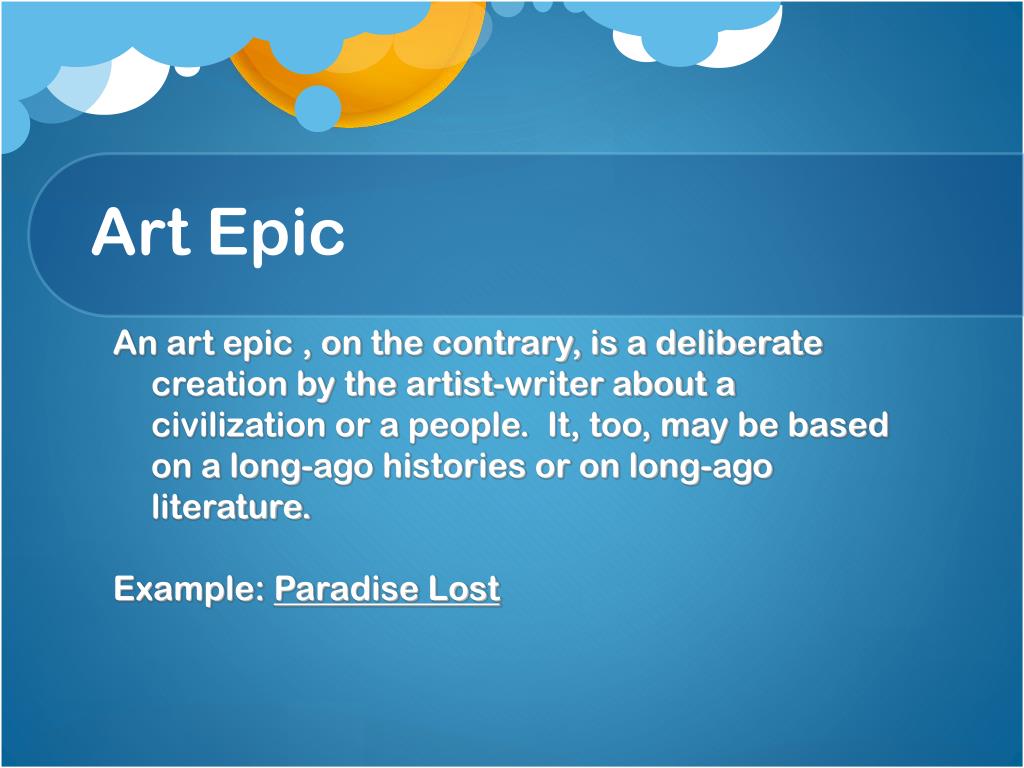 Art Epic

An art epic , on the contrary, is a deliberate creation by the artist-writer about a civilization or a people.  It, too, may be based on a long-ago histories or on long-ago literature.

Example: Paradise Lost